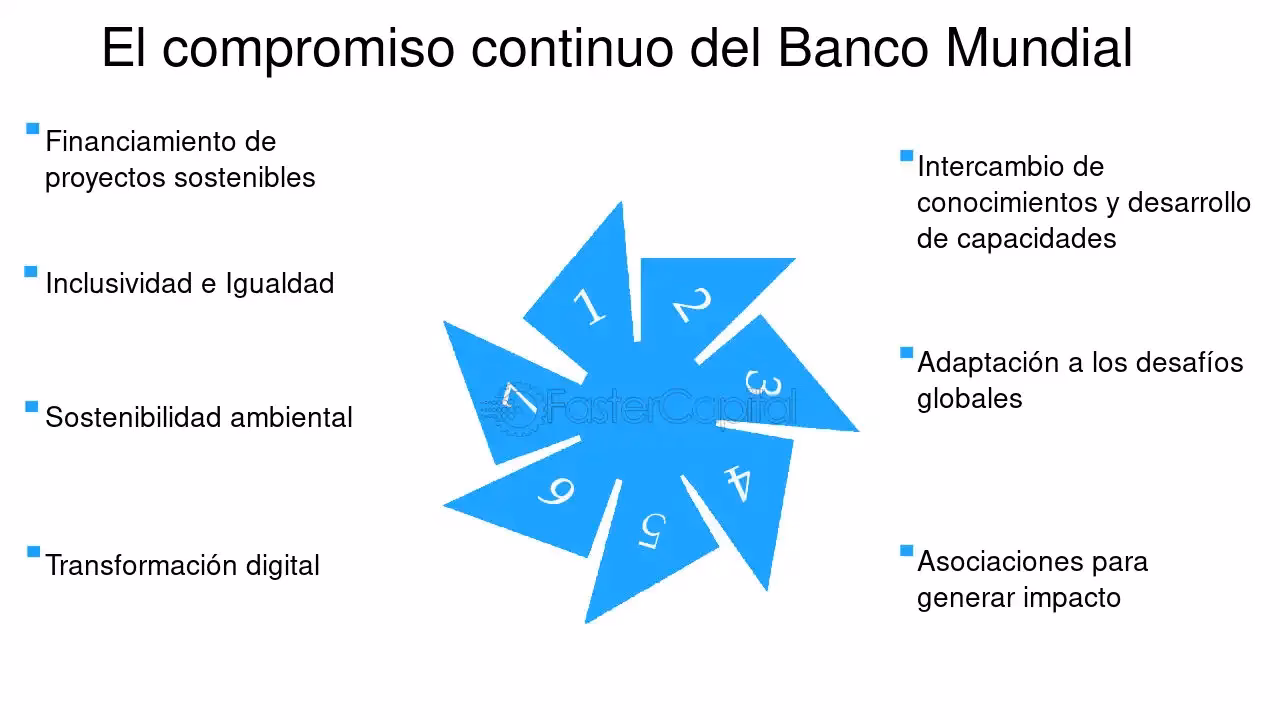 El compromiso continuo del Banco Mundial

Financiamiento de proyectos sostenibles

Inclusividad e Igualdad

Sostenibilidad ambiental

Transformación digital

1
2
3
4
5
6
7

FasterCapital

Intercambio de conocimientos y desarrollo de capacidades

Adaptación a los desafíos globales

Asociaciones para generar impacto